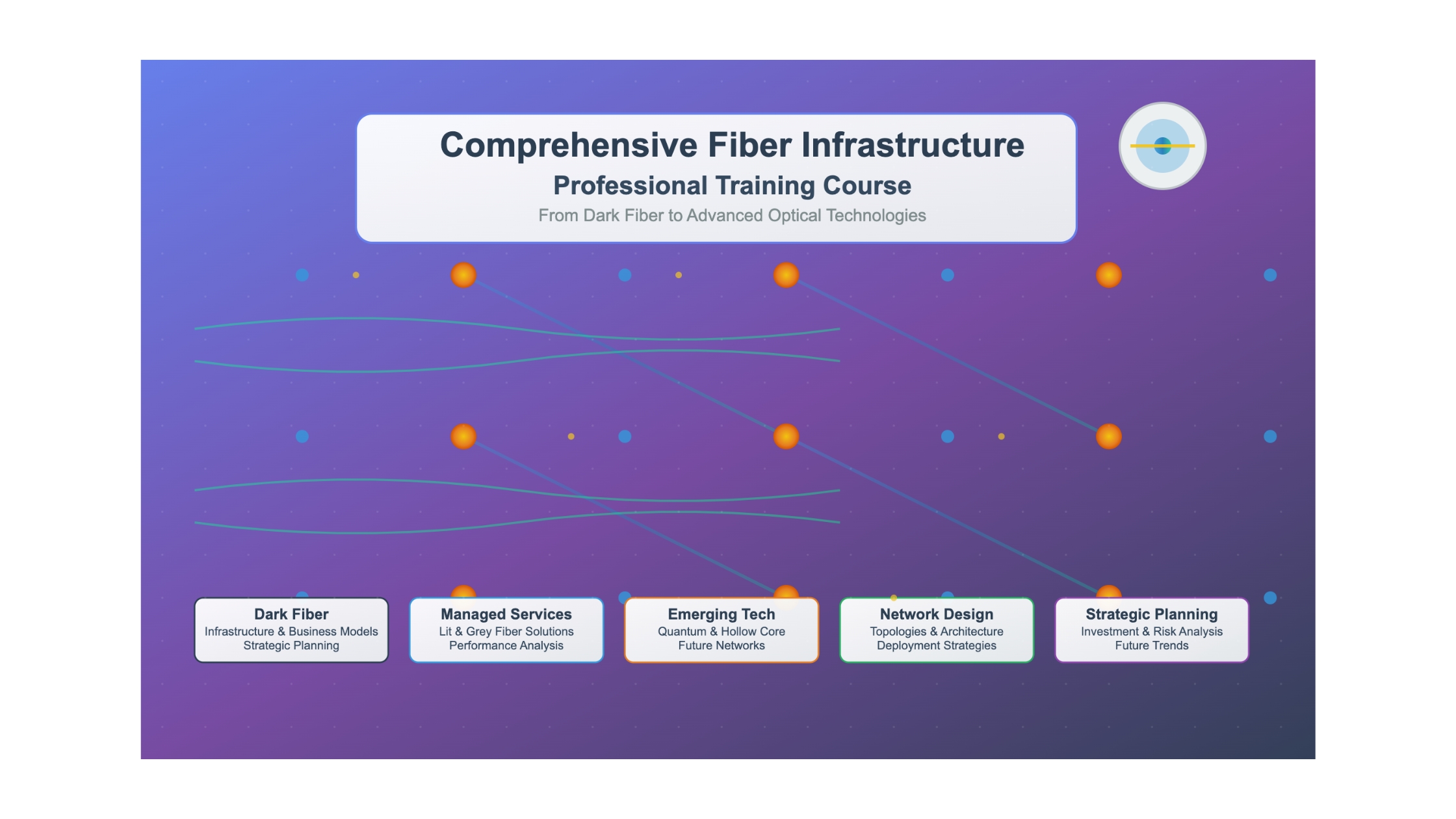 Comprehensive Fiber Infrastructure
Professional Training Course
From Dark Fiber to Advanced Optical Technologies

Dark Fiber
Infrastructure & Business Models
Strategic Planning

Managed Services
Lit & Grey Fiber Solutions
Performance Analysis

Emerging Tech
Quantum & Hollow Core
Future Networks

Network Design
Topologies & Architecture
Deployment Strategies

Strategic Planning
Investment & Risk Analysis
Future Trends